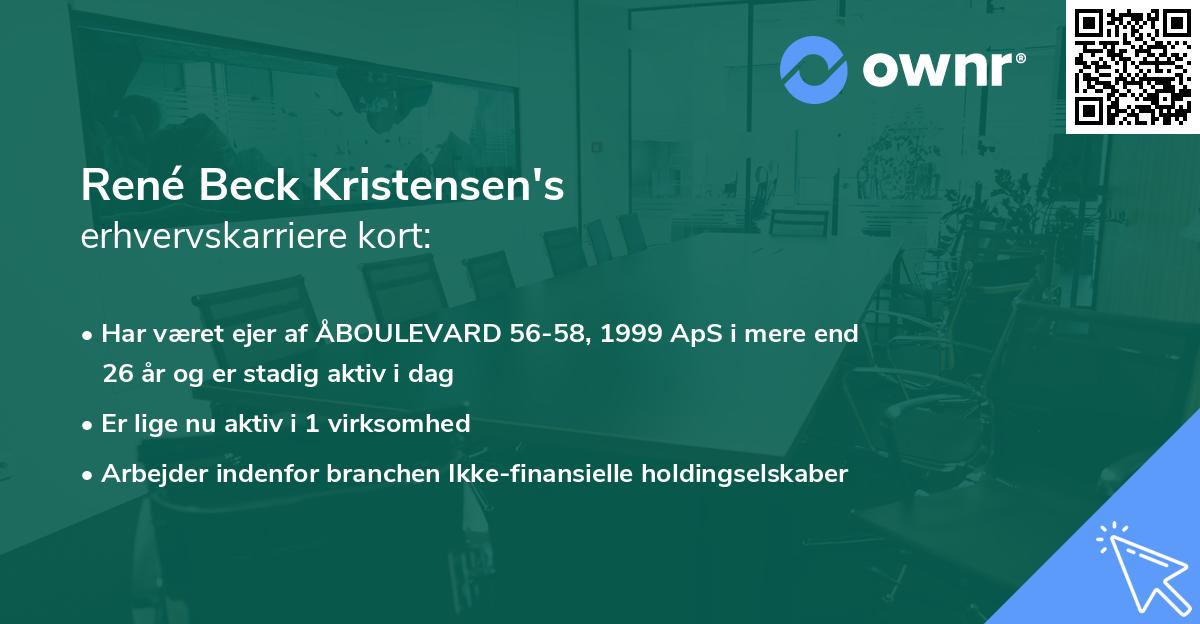 ownr®

René Beck Kristensen's
erhvervskarriere kort:

• Har været ejer af ÅBOULEVARD 56-58, 1999 ApS i mere end 26 år og er stadig aktiv i dag
• Er lige nu aktiv i 1 virksomhed
• Arbejder indenfor branchen Ikke-finansielle holdingselskaber